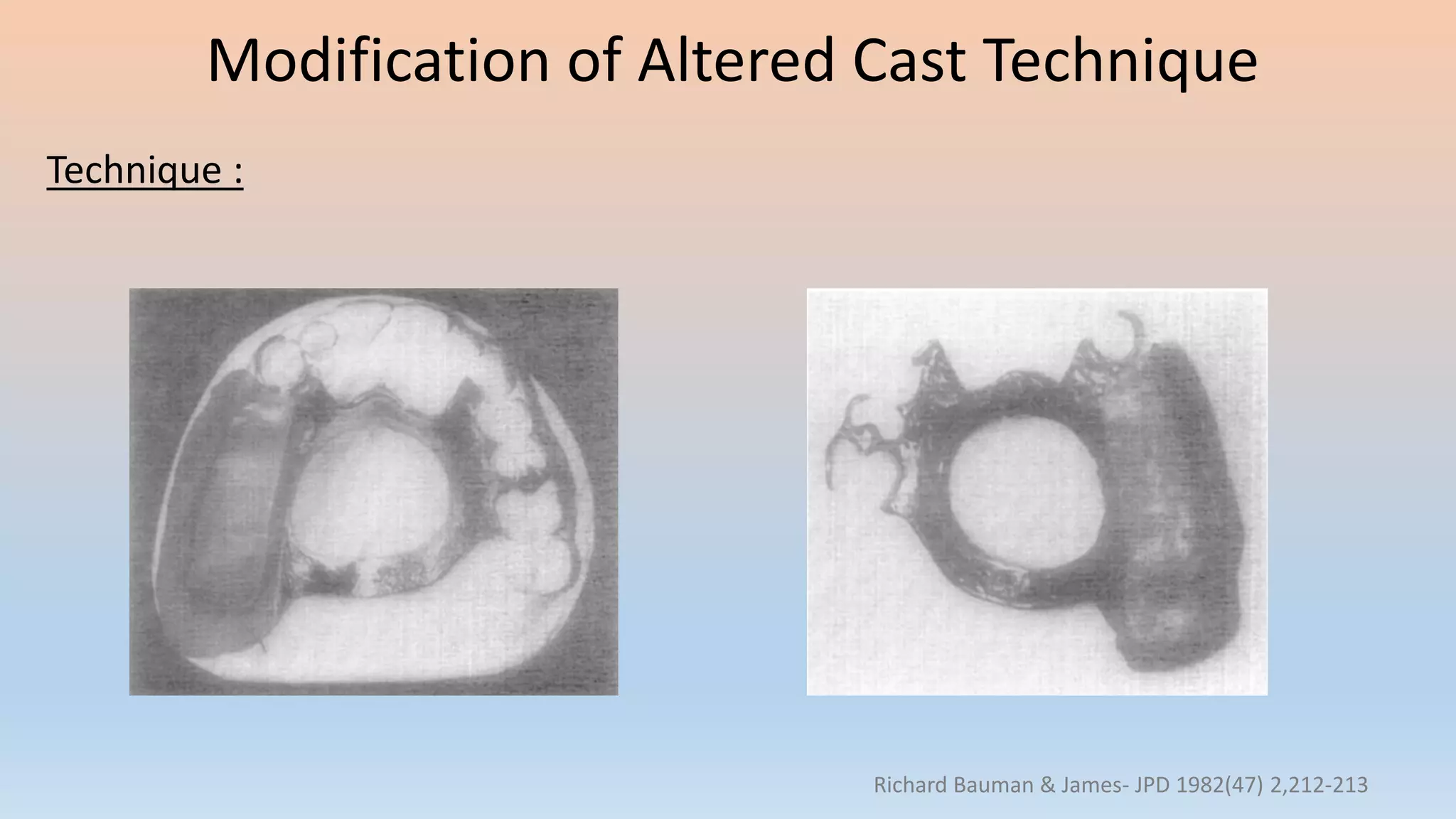 Modification of Altered Cast Technique

Technique :

Richard Bauman & James- JPD 1982(47) 2,212-213